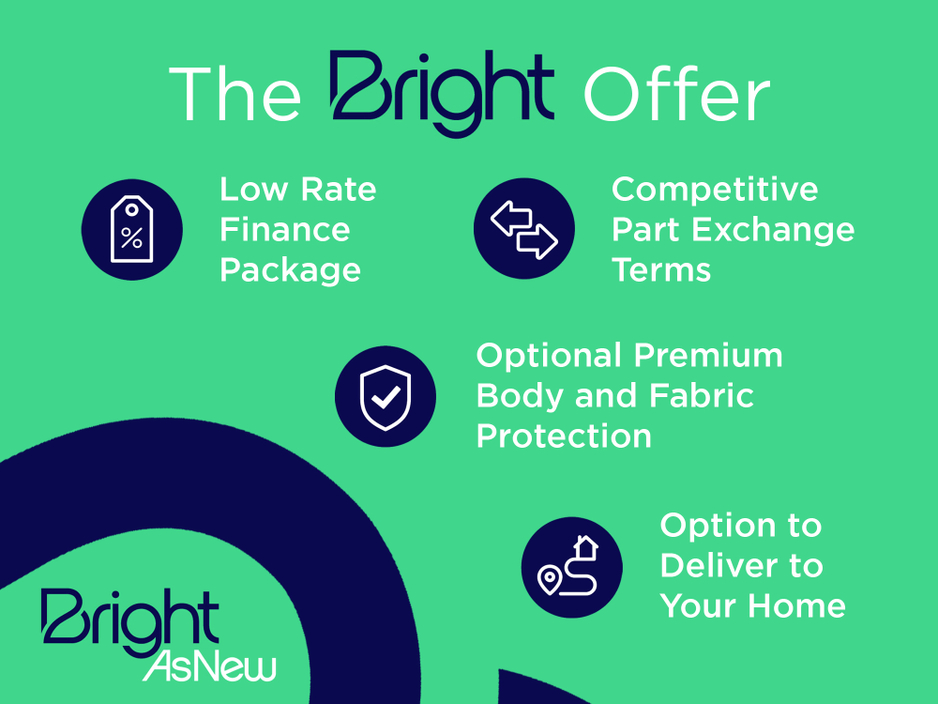 The Bright Offer

%

Low Rate Finance Package

Competitive Part Exchange Terms

Optional Premium Body and Fabric Protection

Option to Deliver to Your Home

Bright AsNew